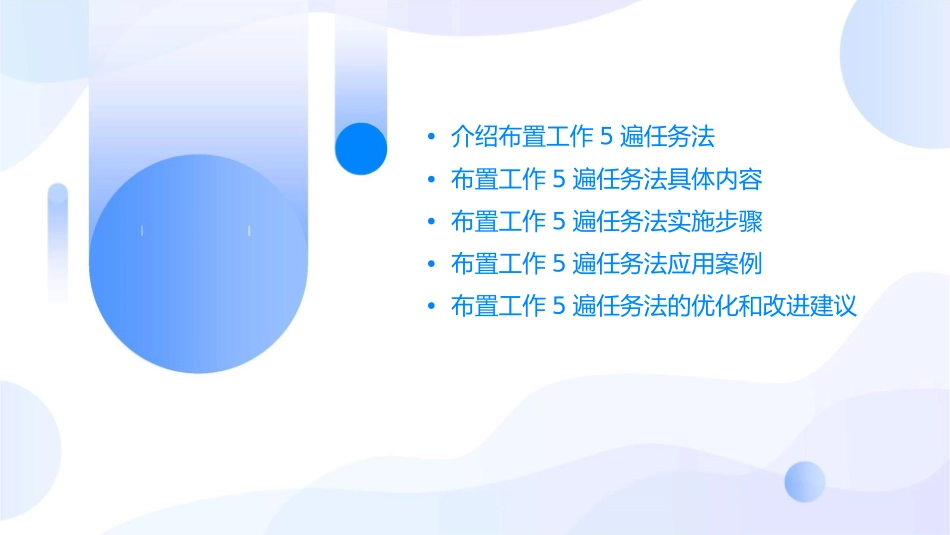 • 介绍布置工作 5 遍任务法
• 布置工作 5 遍任务法具体内容
• 布置工作 5 遍任务法实施步骤
• 布置工作 5 遍任务法应用案例
• 布置工作 5 遍任务法的优化和改进建议